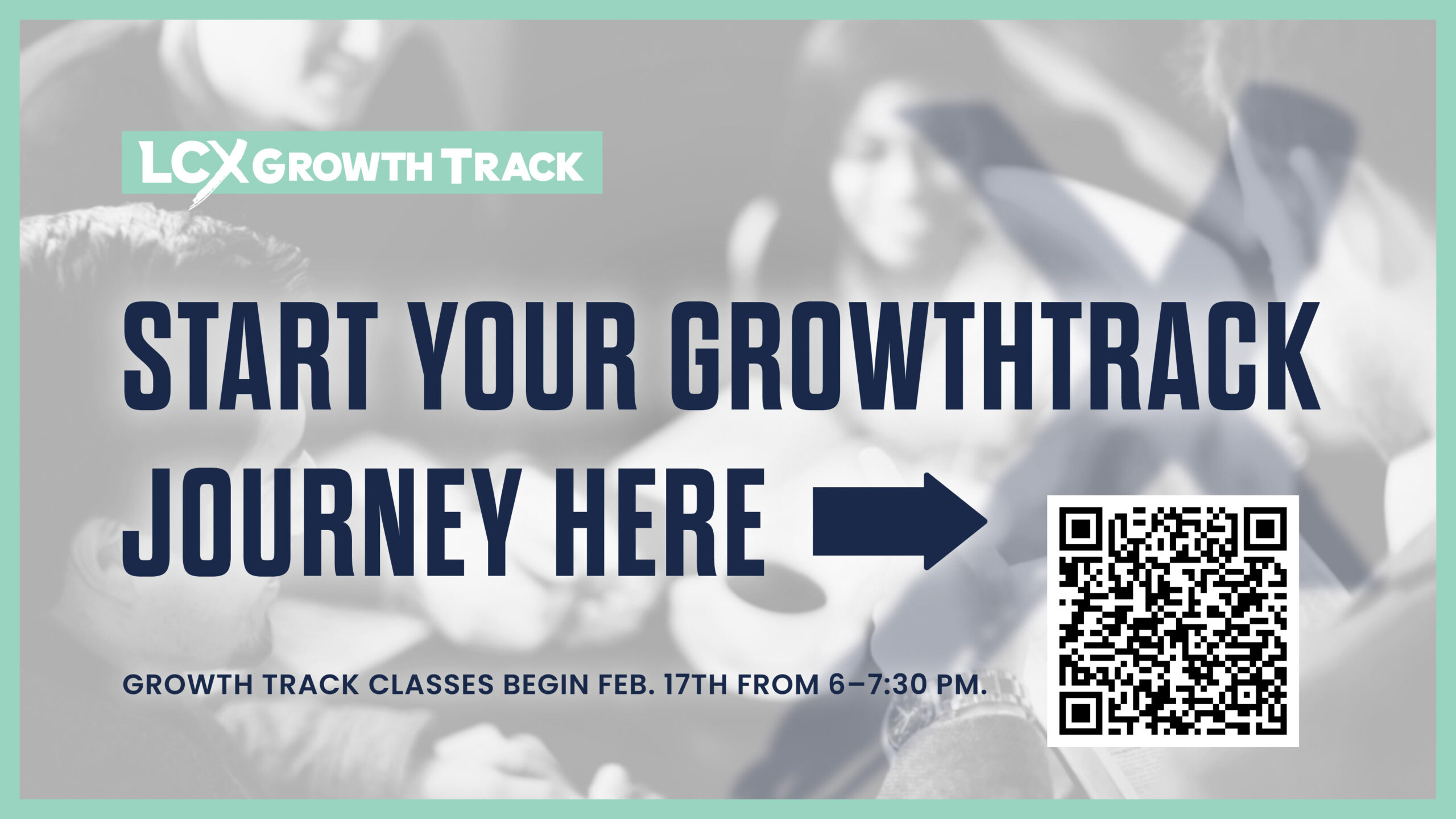 LCX GROWTH TRACK

START YOUR GROWTHTRACK JOURNEY HERE

GROWTH TRACK CLASSES BEGIN FEB. 17TH FROM 6–7:30 PM.